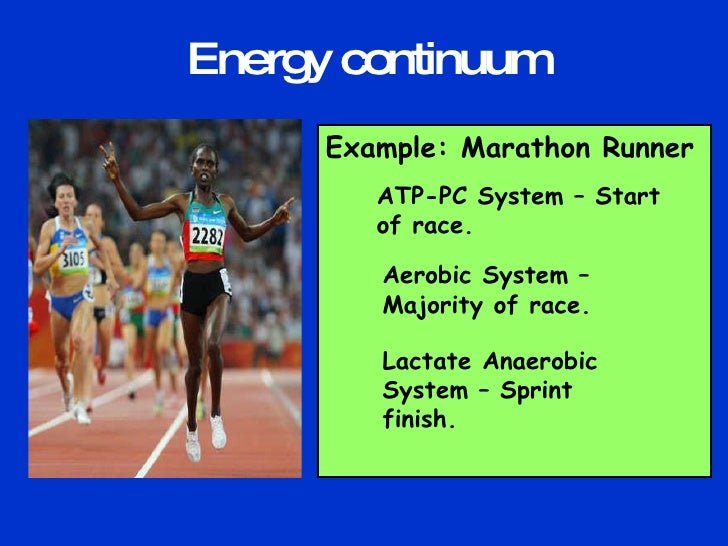 Energy continuum

3105

2282

Example: Marathon Runner

ATP-PC System – Start of race.

Aerobic System – Majority of race.

Lactate Anaerobic System – Sprint finish.